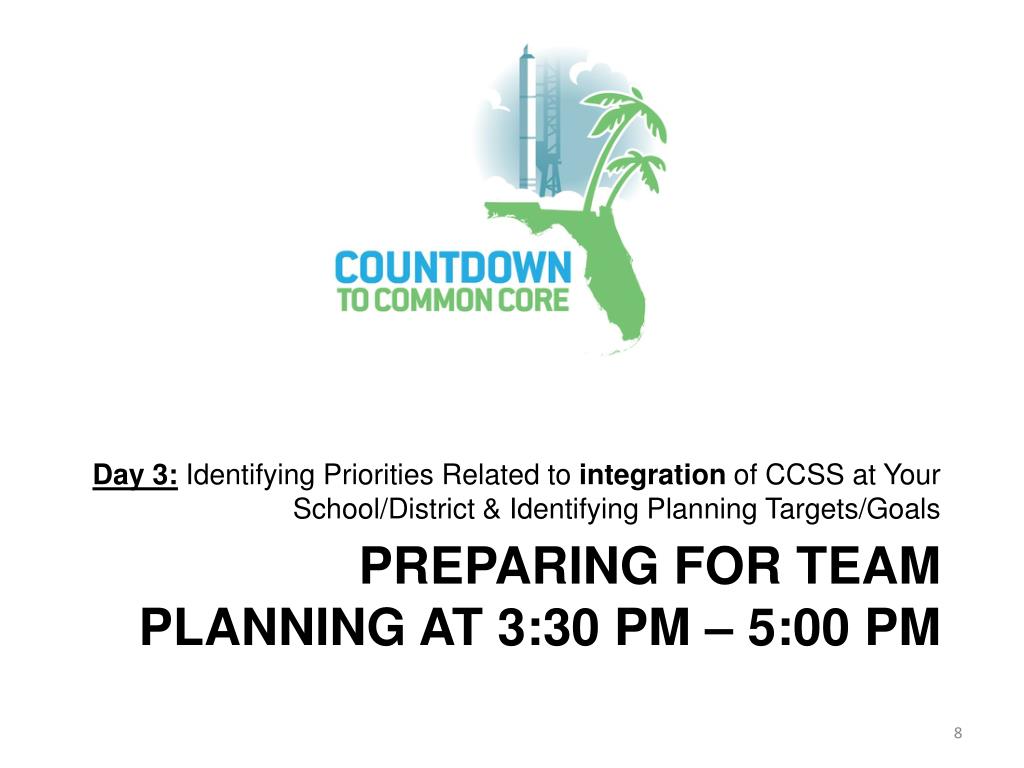 COUNTDOWN
TO COMMON CORE

Day 3: Identifying Priorities Related to integration of CCSS at Your School/District & Identifying Planning Targets/Goals

PREPARING FOR TEAM PLANNING AT 3:30 PM – 5:00 PM

8